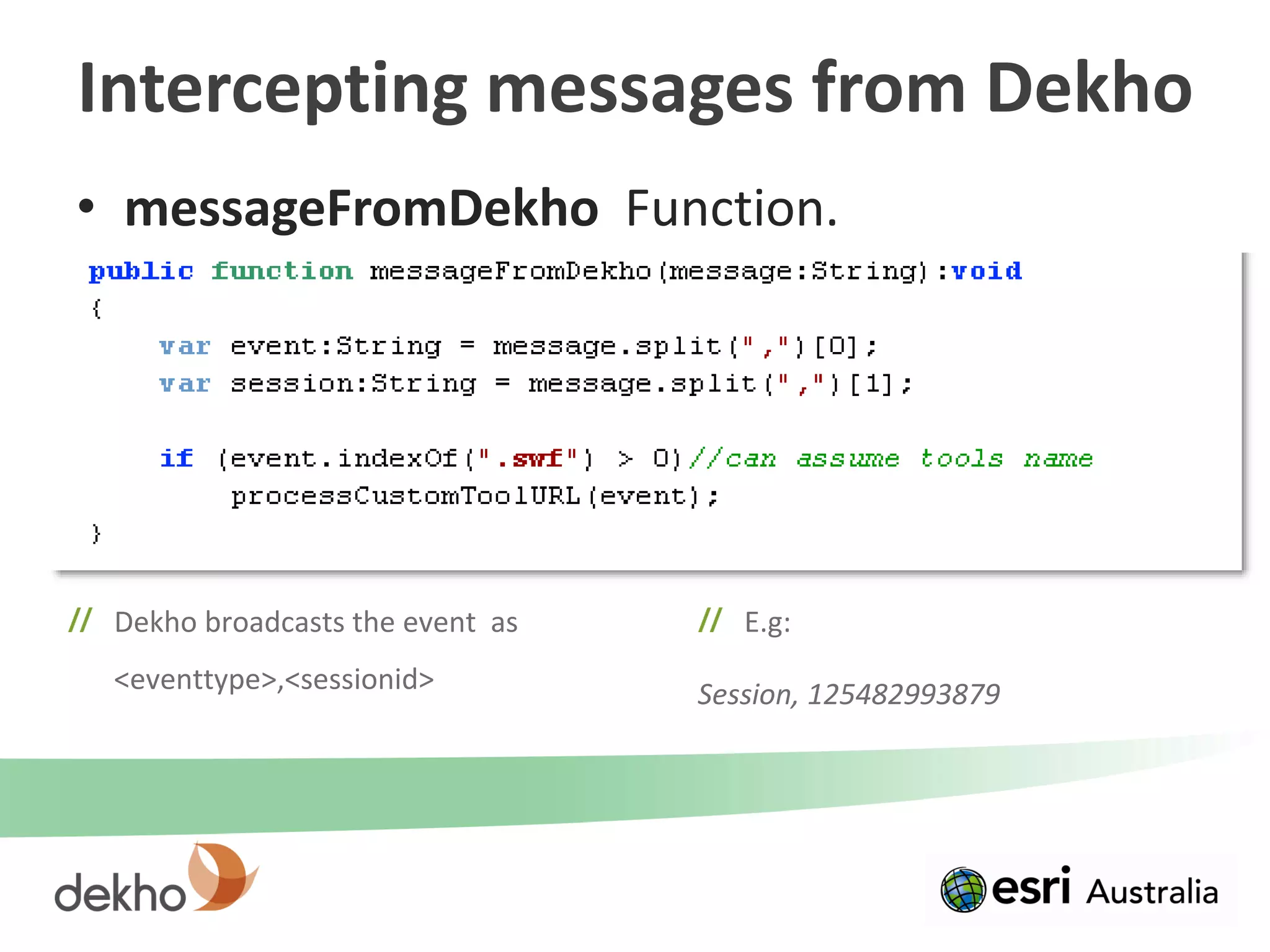 Intercepting messages from Dekho

• messageFromDekho Function.

public function messageFromDekho(message:String):void
{
var event:String = message.split(",")[0];
var session:String = message.split(",")[1];

if (event.indexOf(".swf") > 0)//can assume tools name
processCustomToolURL(event);
}

// Dekho broadcasts the event as

<eventtype>,<sessionid>

// E.g:

Session, 125482993879

dekho

esri Australia